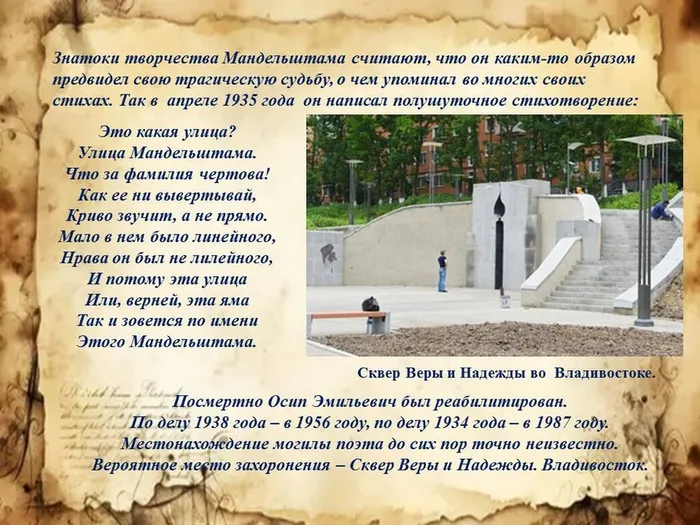 Знатоки творчества Мандельштама считают, что он каким-то образом предвидел свою трагическую судьбу, о чем упоминал во многих своих стихах. Так в апреле 1935 года он написал полушуточное стихотворение:

Это какая улица?
Улица Мандельштама.
Что за фамилия чертова!
Как ее ни вывертывай,
Криво звучит, а не прямо.
Мало в нем было линейного,
Нрава он был не лилейного,
И потому эта улица
Или, верней, эта яма
Так и зовется по имени
Этого Мандельштама.

Сквер Веры и Надежды во Владивостоке.

Посмертно Осип Эмильевич был реабилитирован.
По делу 1938 года – в 1956 году, по делу 1934 года – в 1987 году.
Местонахождение могилы поэта до сих пор точно неизвестно.
Вероятное место захоронения – Сквер Веры и Надежды. Владивосток.